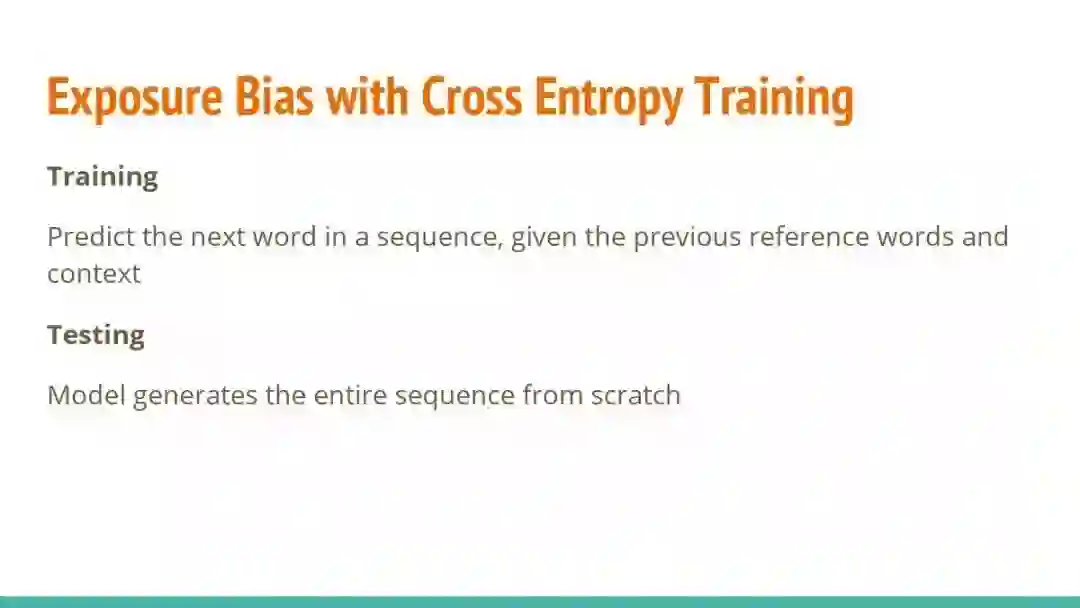 Exposure Bias with Cross Entropy Training

Training

Predict the next word in a sequence, given the previous reference words and context

Testing

Model generates the entire sequence from scratch